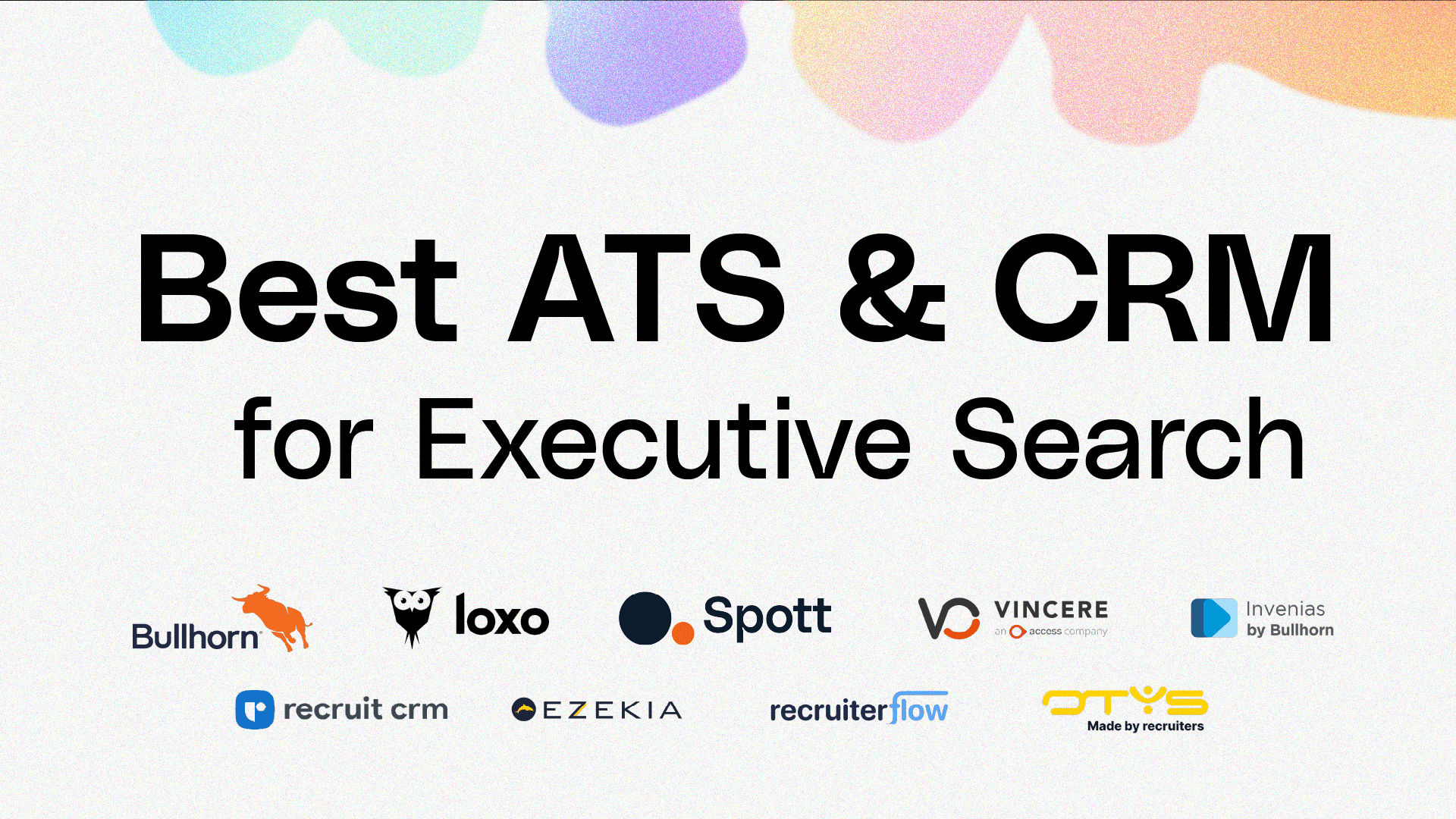 Best ATS & CRM
for Executive Search

Bullhorn

loxo

Spott

VINCERE
an access company

Invenias
by Bullhorn

recruit crm

EZEKIA

recruiterflow

OTYS
Made by recruiters